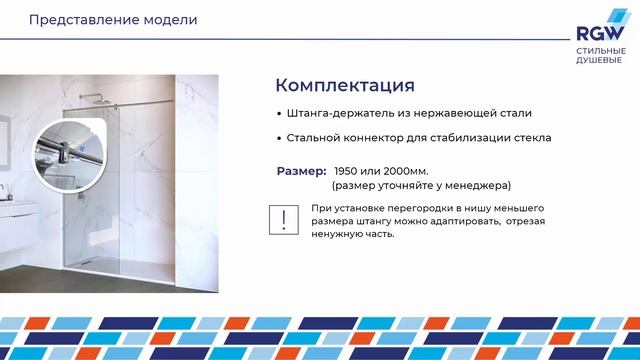 Представление модели

RGW
СТИЛЬНЫЕ ДУШЕВЫЕ

Комплектация

• Штанга-держатель из нержавеющей стали

• Стальной коннектор для стабилизации стекла

Размер: 1950 или 2000мм.
(размер уточняйте у менеджера)

!

При установке перегородки в нишу меньшего размера штангу можно адаптировать, отрезая ненужную часть.